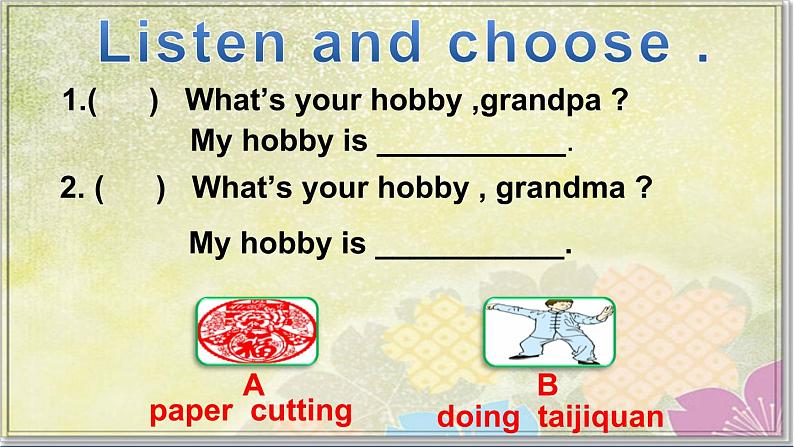 Listen and choose .

1.(  ) What's your hobby ,grandpa ?
My hobby is ___________.

2. (  ) What's your hobby , grandma ?
My hobby is ___________.

福

A
paper cutting

B
doing taijiquan